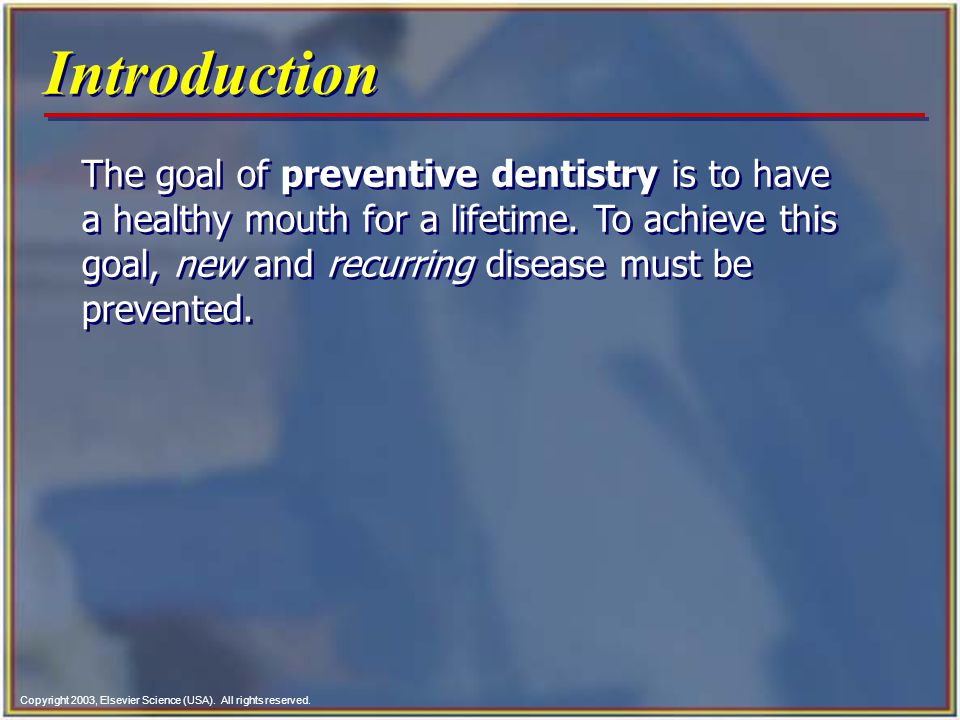 Introduction

The goal of preventive dentistry is to have a healthy mouth for a lifetime. To achieve this goal, new and recurring disease must be prevented.

Copyright 2003, Elsevier Science (USA). All rights reserved.